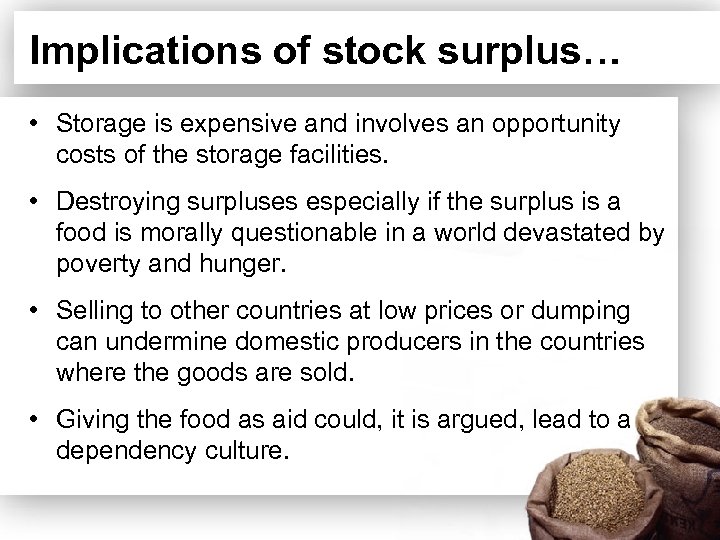 Implications of stock surplus…

• Storage is expensive and involves an opportunity costs of the storage facilities.

• Destroying surpluses especially if the surplus is a food is morally questionable in a world devastated by poverty and hunger.

• Selling to other countries at low prices or dumping can undermine domestic producers in the countries where the goods are sold.

• Giving the food as aid could, it is argued, lead to a dependency culture.